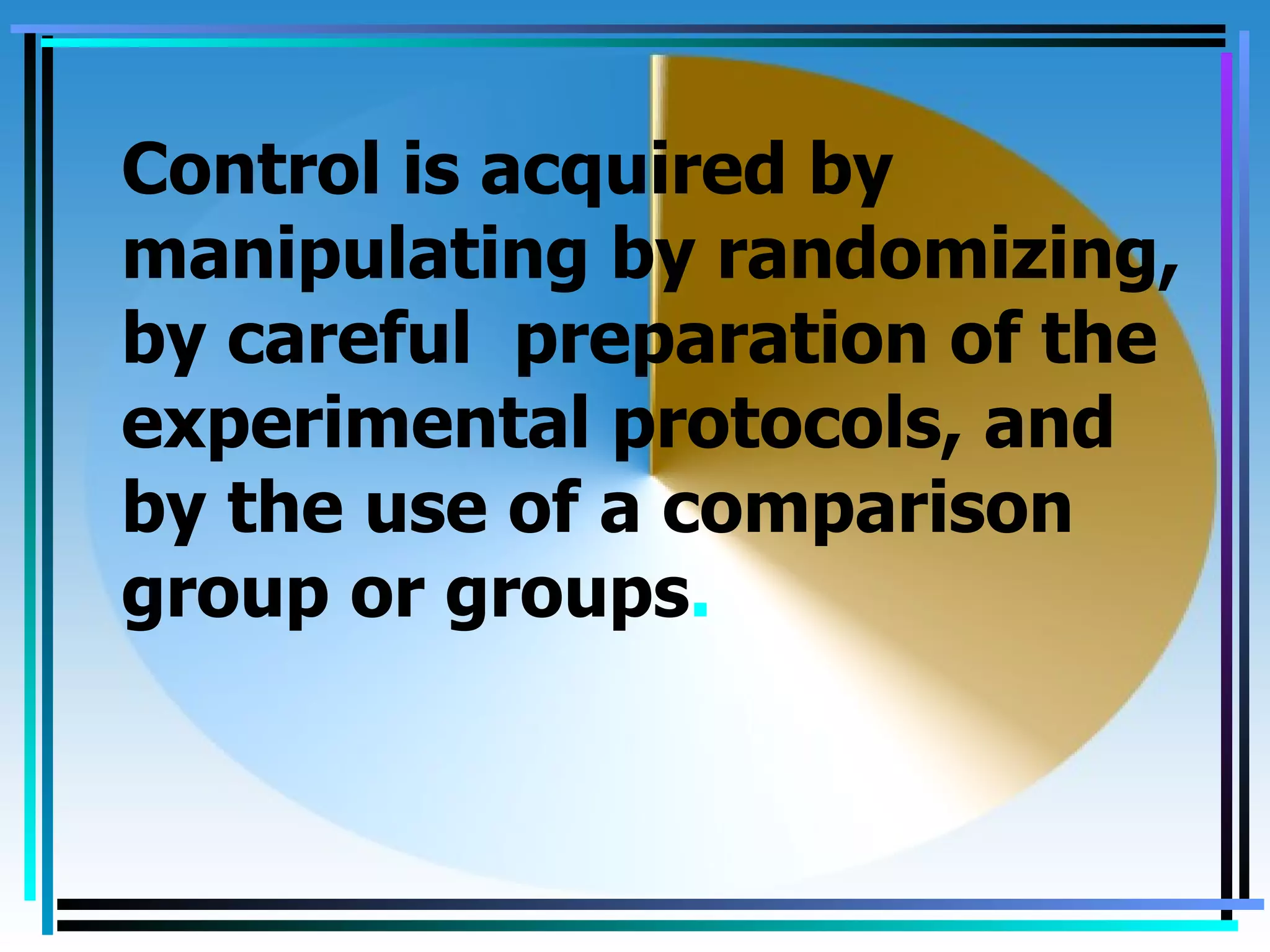 Control is acquired by manipulating by randomizing, by careful  preparation of the experimental protocols, and by the use of a comparison group or groups.